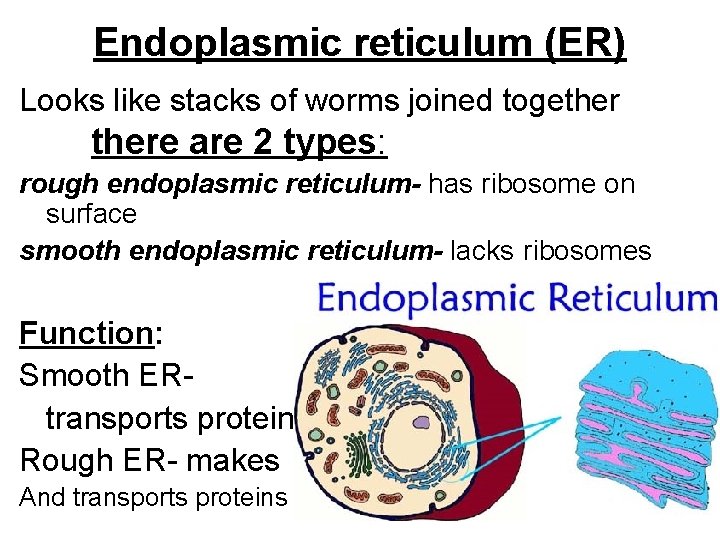 Endoplasmic reticulum (ER)

Looks like stacks of worms joined together

there are 2 types:

rough endoplasmic reticulum- has ribosome on surface

smooth endoplasmic reticulum- lacks ribosomes

Endoplasmic Reticulum

Function:

Smooth ER- transports protein

Rough ER- makes And transports proteins